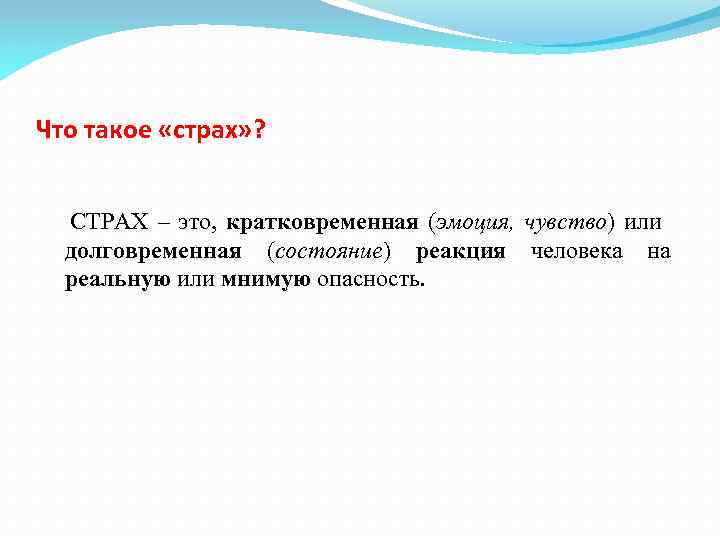 Что такое «страх»?

СТРАХ – это, кратковременная (эмоция, чувство) или долговременная (состояние) реакция человека на реальную или мнимую опасность.